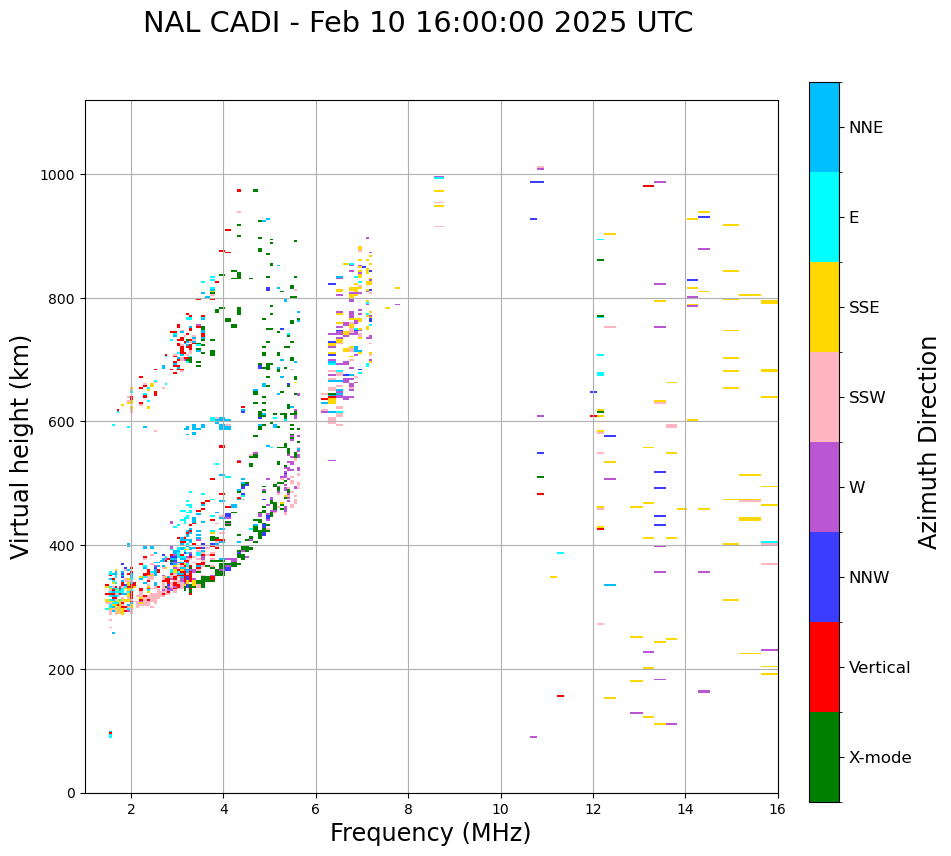 NAL CADI - Feb 10 16:00:00 2025 UTC

Virtual height (km)

1000
800
600
400
200
0

2
4
6
8
10
12
14
16

Frequency (MHz)

NNE
E
SSE
SSW
W
NNW
Vertical
X-mode

Azimuth Direction